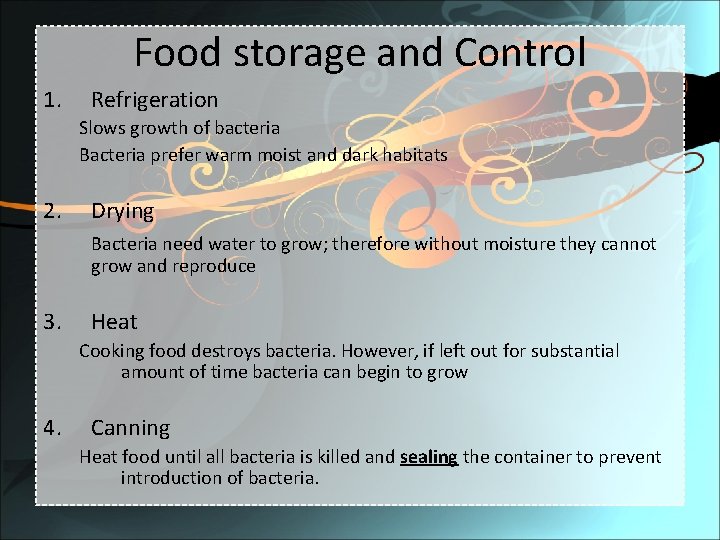 Food storage and Control

1. Refrigeration

Slows growth of bacteria

Bacteria prefer warm moist and dark habitats

2. Drying

Bacteria need water to grow; therefore without moisture they cannot grow and reproduce

3. Heat

Cooking food destroys bacteria. However, if left out for substantial amount of time bacteria can begin to grow

4. Canning

Heat food until all bacteria is killed and sealing the container to prevent introduction of bacteria.